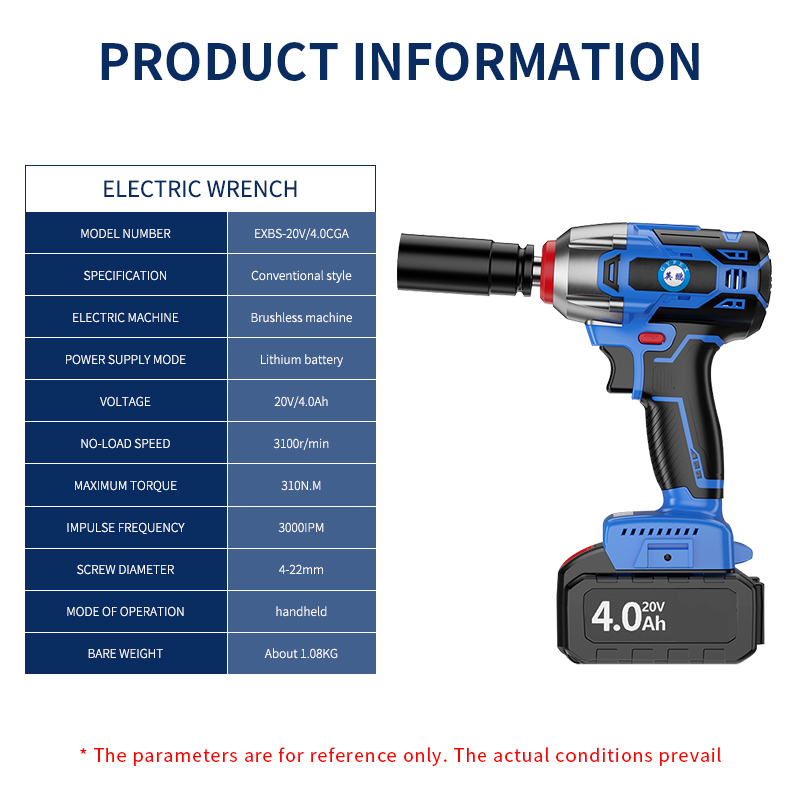 PRODUCT INFORMATION

| ELECTRIC WRENCH | |
|---|---|
| MODEL NUMBER | EXBS-20V/4.0CGA |
| SPECIFICATION | Conventional style |
| ELECTRIC MACHINE | Brushless machine |
| POWER SUPPLY MODE | Lithium battery |
| VOLTAGE | 20V/4.0Ah |
| NO-LOAD SPEED | 3100r/min |
| MAXIMUM TORQUE | 310N.M |
| IMPULSE FREQUENCY | 3000IPM |
| SCREW DIAMETER | 4-22mm |
| MODE OF OPERATION | handheld |
| BARE WEIGHT | About 1.08KG |

4.0 20V Ah

* The parameters are for reference only. The actual conditions prevail